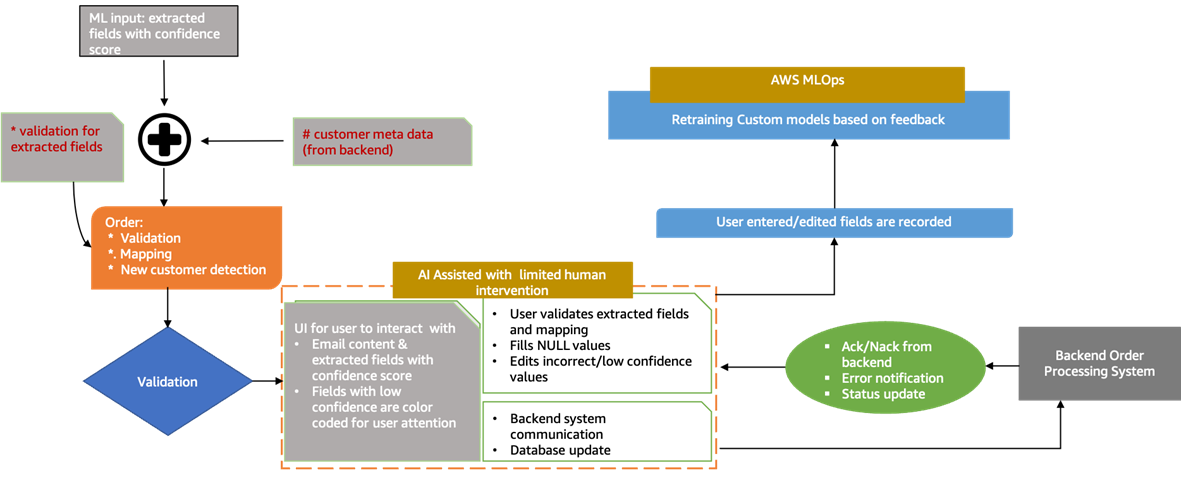 ML input: extracted fields with confidence score

* validation for extracted fields

# customer meta data (from backend)

Order:
* Validation
*. Mapping
* New customer detection

Validation

AI Assisted with limited human intervention

UI for user to interact with
• Email content & extracted fields with confidence score
• Fields with low confidence are color coded for user attention

• User validates extracted fields and mapping
• Fills NULL values
• Edits incorrect/low confidence values

• Backend system communication
• Database update

AWS MLOps

Retraining Custom models based on feedback

User entered/edited fields are recorded

▪ Ack/Nack from backend
▪ Error notification
▪ Status update

Backend Order Processing System